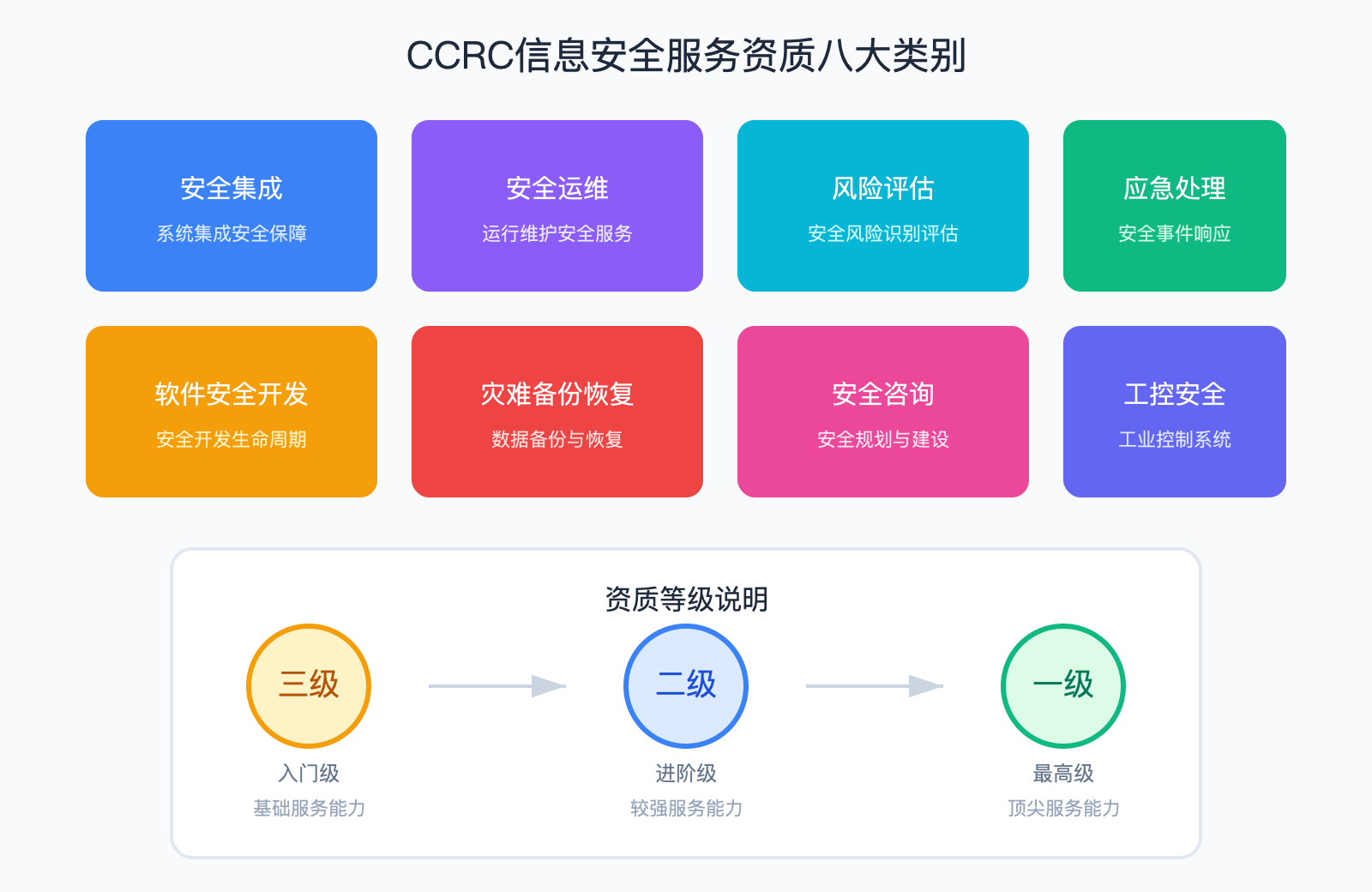 CCRC信息安全服务资质八大类别

安全集成
系统集成安全保障

安全运维
运行维护安全服务

风险评估
安全风险识别评估

应急处理
安全事件响应

软件安全开发
安全开发生命周期

灾难备份恢复
数据备份与恢复

安全咨询
安全规划与建设

工控安全
工业控制系统

资质等级说明

三级
入门级
基础服务能力

二级
进阶级
较强服务能力

一级
最高级
顶尖服务能力